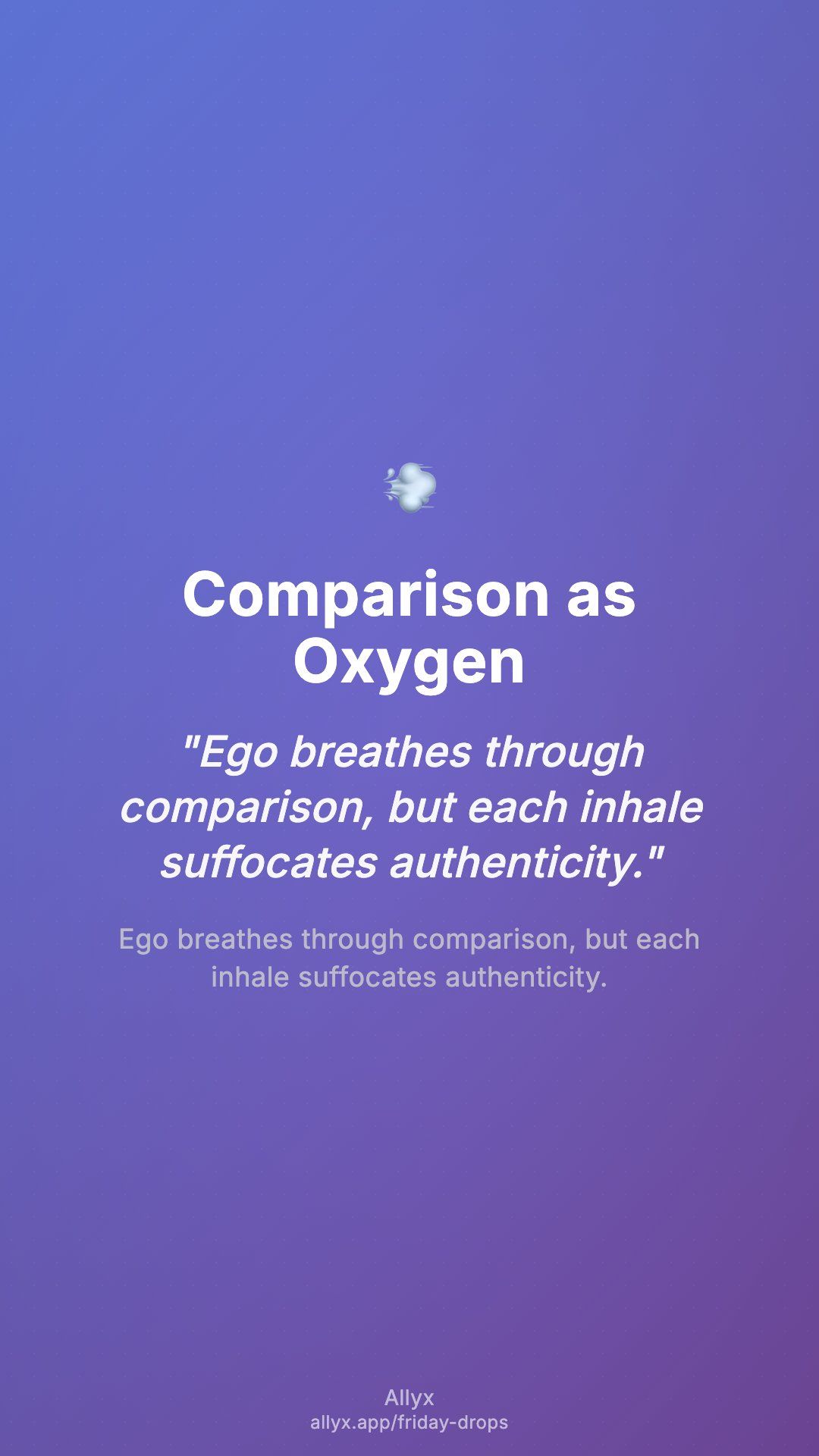 Comparison as Oxygen

"Ego breathes through comparison, but each inhale suffocates authenticity."

Ego breathes through comparison, but each inhale suffocates authenticity.

Allyx
allyx.app/friday-drops